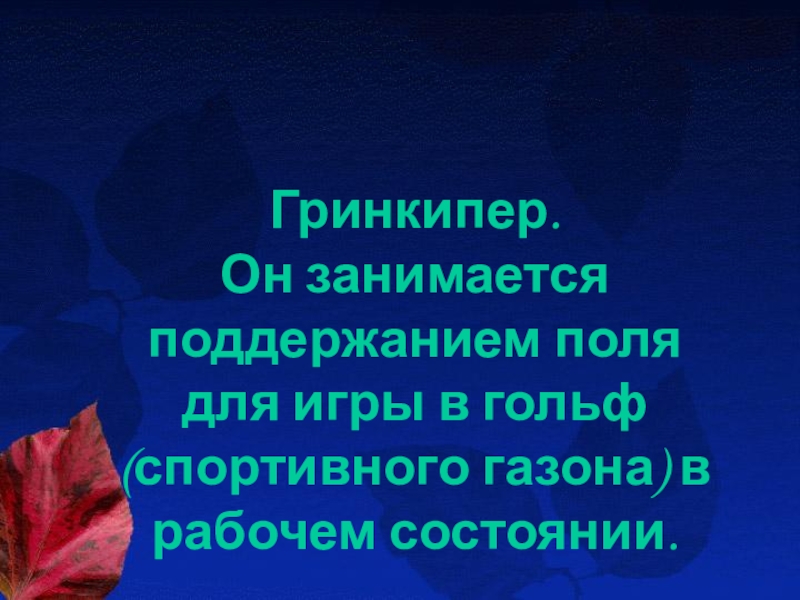 Гринкипер.
Он занимается поддержанием поля для игры в гольф (спортивного газона) в рабочем состоянии.